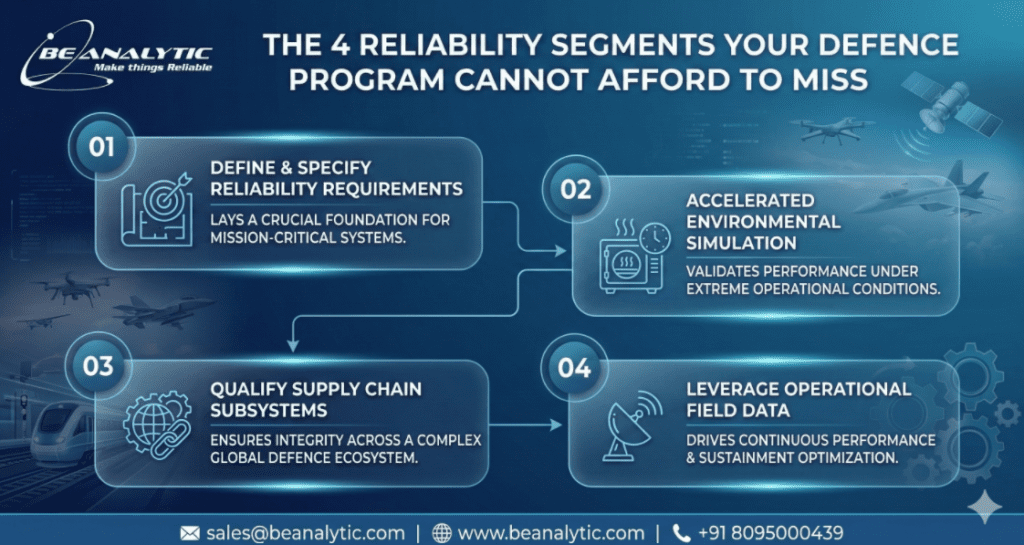 BEANALYTIC
Make things Reliable

THE 4 RELIABILITY SEGMENTS YOUR DEFENCE PROGRAM CANNOT AFFORD TO MISS

01
DEFINE & SPECIFY RELIABILITY REQUIREMENTS
LAYS A CRUCIAL FOUNDATION FOR MISSION-CRITICAL SYSTEMS.

02
ACCELERATED ENVIRONMENTAL SIMULATION
VALIDATES PERFORMANCE UNDER EXTREME OPERATIONAL CONDITIONS.

03
QUALIFY SUPPLY CHAIN SUBSYSTEMS
ENSURES INTEGRITY ACROSS A COMPLEX GLOBAL DEFENCE ECOSYSTEM.

04
LEVERAGE OPERATIONAL FIELD DATA
DRIVES CONTINUOUS PERFORMANCE & SUSTAINMENT OPTIMIZATION.

sales@beanalytic.com | www.beanalytic.com | +91 8095000439